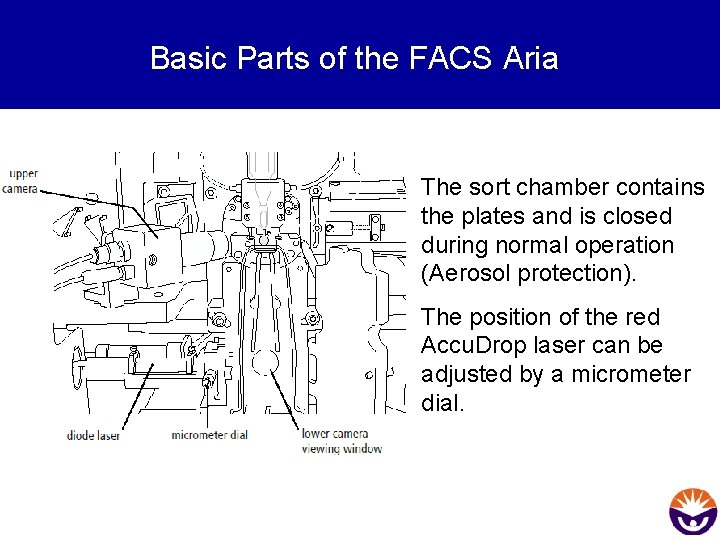 Basic Parts of the FACS Aria

upper camera

diode laser

micrometer dial

lower camera viewing window

The sort chamber contains the plates and is closed during normal operation (Aerosol protection).

The position of the red AccuDrop laser can be adjusted by a micrometer dial.